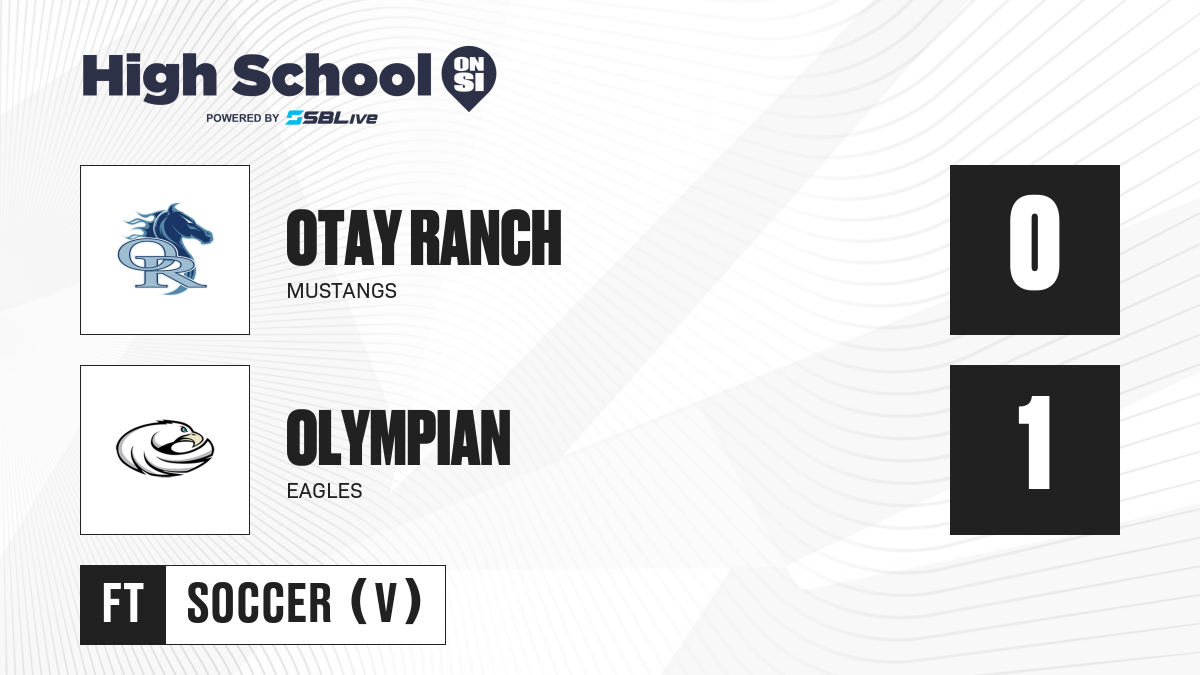 High School ON SI
POWERED BY SBLive

OR

OTAY RANCH
MUSTANGS

0

OLYMPIAN
EAGLES

1

FT SOCCER (V)